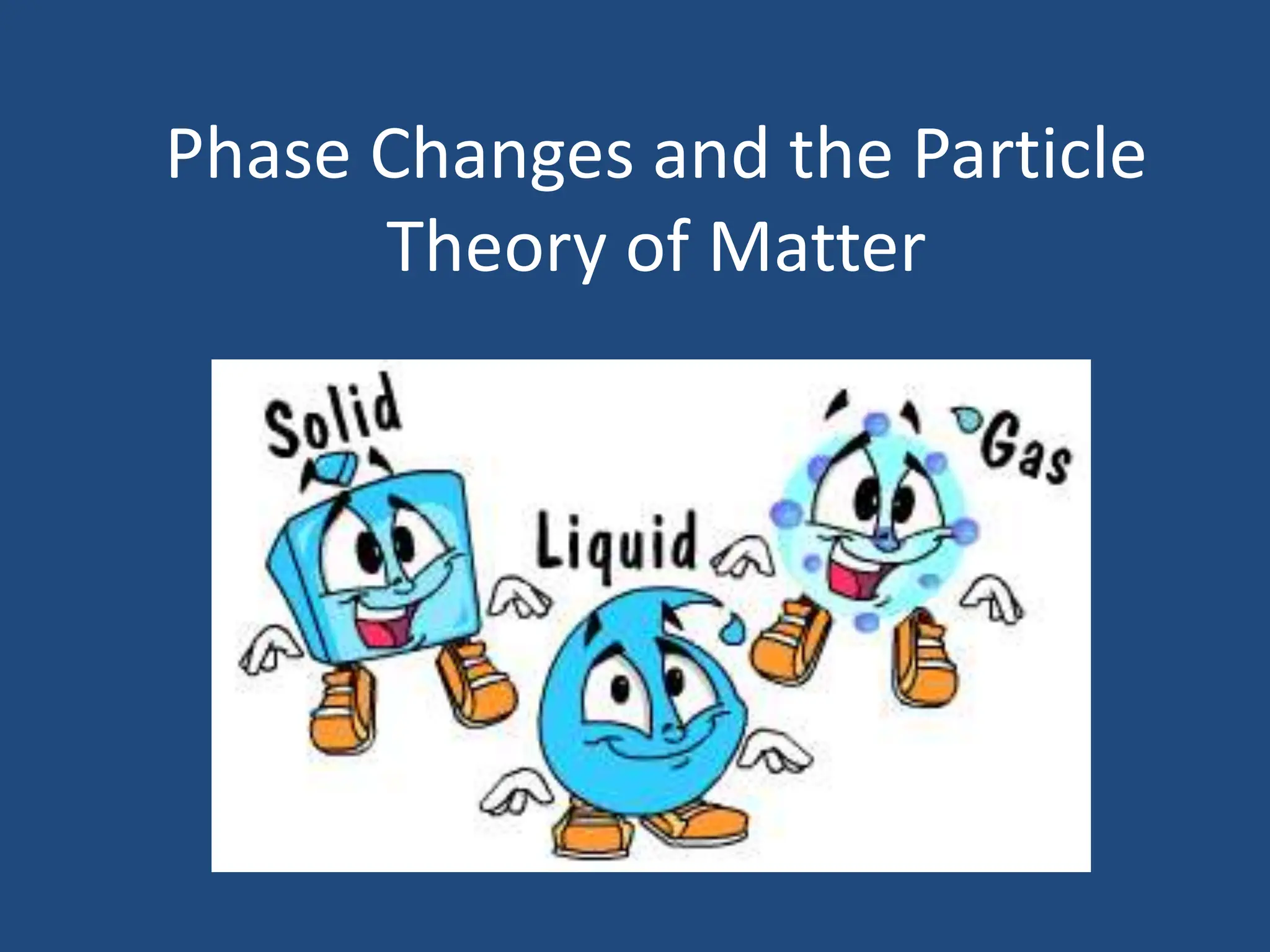 Phase Changes and the Particle Theory of Matter

Solid

Liquid

Gas